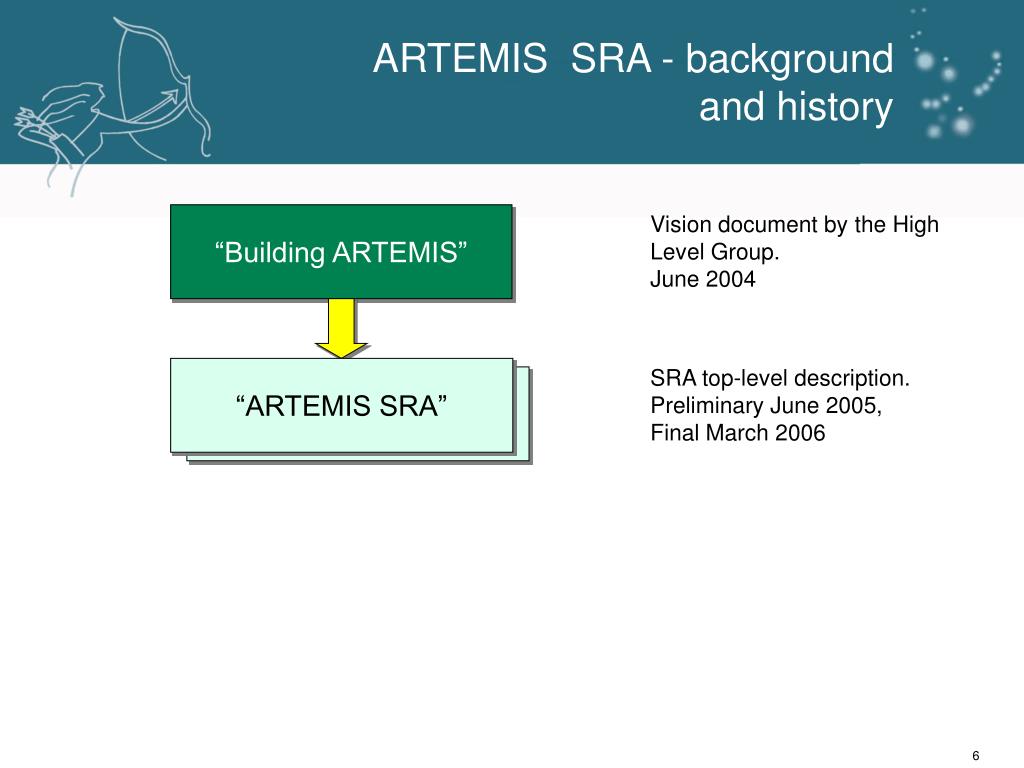 ARTEMIS SRA - background and history

“Building ARTEMIS”

Vision document by the High Level Group.
June 2004

“ARTEMIS SRA”

SRA top-level description.
Preliminary June 2005,
Final March 2006

6